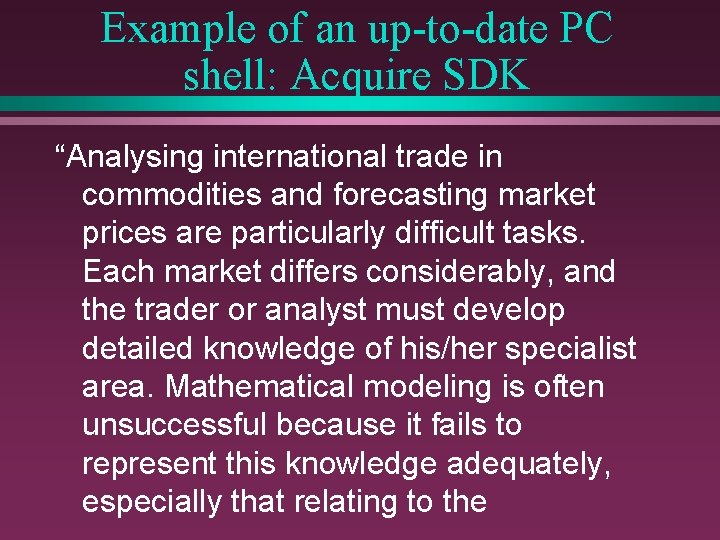 Example of an up-to-date PC shell: Acquire SDK

“Analysing international trade in commodities and forecasting market prices are particularly difficult tasks. Each market differs considerably, and the trader or analyst must develop detailed knowledge of his/her specialist area. Mathematical modeling is often unsuccessful because it fails to represent this knowledge adequately, especially that relating to the